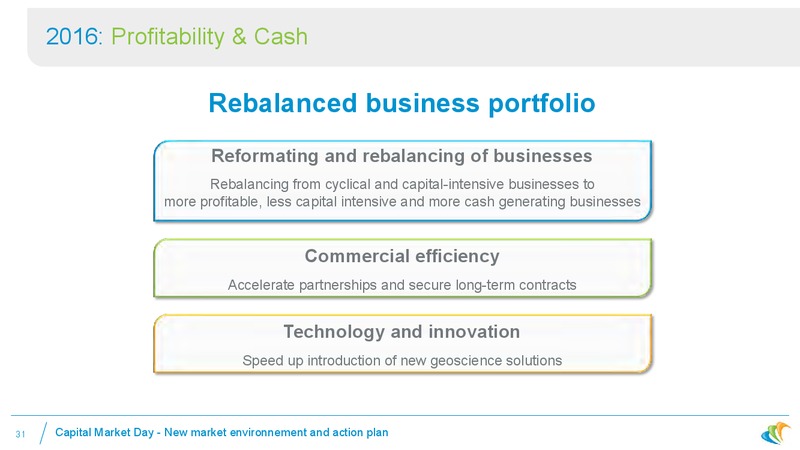 2016: Profitability & Cash

Rebalanced business portfolio

Reformating and rebalancing of businesses

Rebalancing from cyclical and capital-intensive businesses to more profitable, less capital intensive and more cash generating businesses

Commercial efficiency

Accelerate partnerships and secure long-term contracts

Technology and innovation

Speed up introduction of new geoscience solutions

31 Capital Market Day - New market environnement and action plan